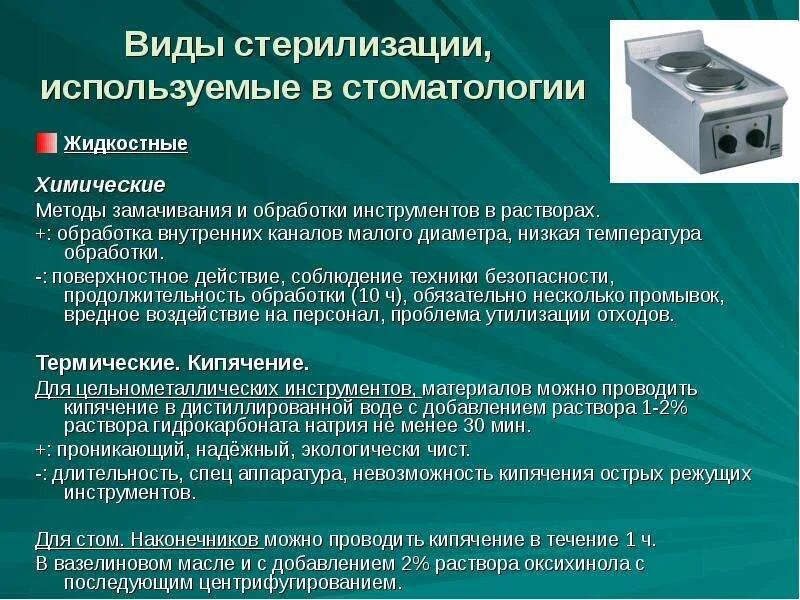 Виды стерилизации, используемые в стоматологии

Жидкостные

Химические

Методы замачивания и обработки инструментов в растворах.

+: обработка внутренних каналов малого диаметра, низкая температура обработки.

-: поверхностное действие, соблюдение техники безопасности, продолжительность обработки (10 ч), обязательно несколько промывок, вредное воздействие на персонал, проблема утилизации отходов.

Термические. Кипячение.

Для цельнометаллических инструментов, материалов можно проводить кипячение в дистиллированной воде с добавлением раствора 1-2% раствора гидрокарбоната натрия не менее 30 мин.

+: проникающий, надёжный, экологически чист.

-: длительность, спец аппаратура, невозможность кипячения острых режущих инструментов.

Для стом. Наконечников можно проводить кипячение в течение 1 ч.

В вазелиновом масле и с добавлением 2% раствора оксихинола с последующим центрифугированием.